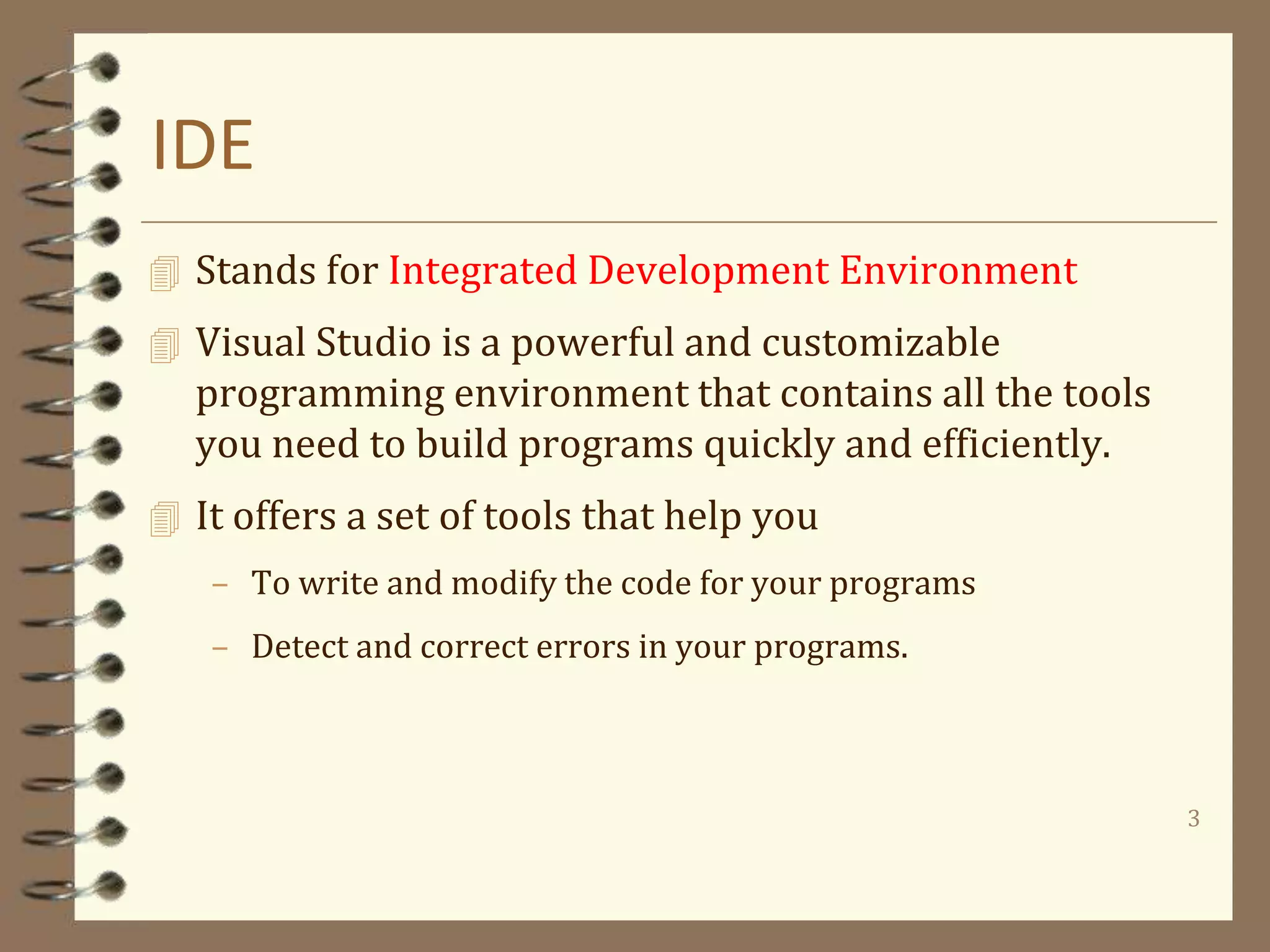 IDE

Stands for Integrated Development Environment

Visual Studio is a powerful and customizable programming environment that contains all the tools you need to build programs quickly and efficiently.

It offers a set of tools that help you

– To write and modify the code for your programs

– Detect and correct errors in your programs.

3